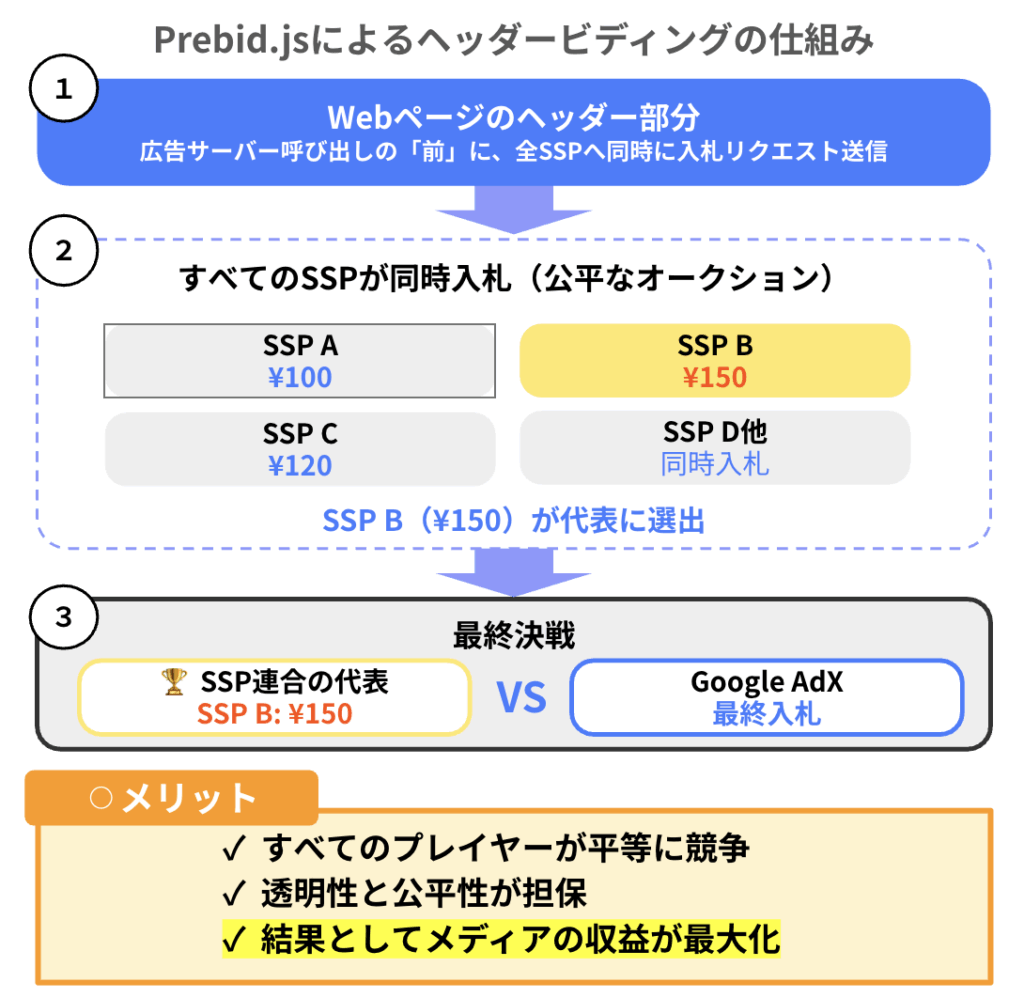 Prebid.jsによるヘッダービディングの仕組み

1

Webページのヘッダー部分
広告サーバー呼び出しの「前」に、全SSPへ同時に入札リクエスト送信

2

すべてのSSPが同時入札（公平なオークション）

SSP A
¥100

SSP B
¥150

SSP C
¥120

SSP D他
同時入札

SSP B（¥150）が代表に選出

3

最終決戦

🏆 SSP連合の代表
SSP B: ¥150

VS

Google AdX
最終入札

○メリット

✓ すべてのプレイヤーが平等に競争
✓ 透明性と公平性が担保
✓ 結果としてメディアの収益が最大化